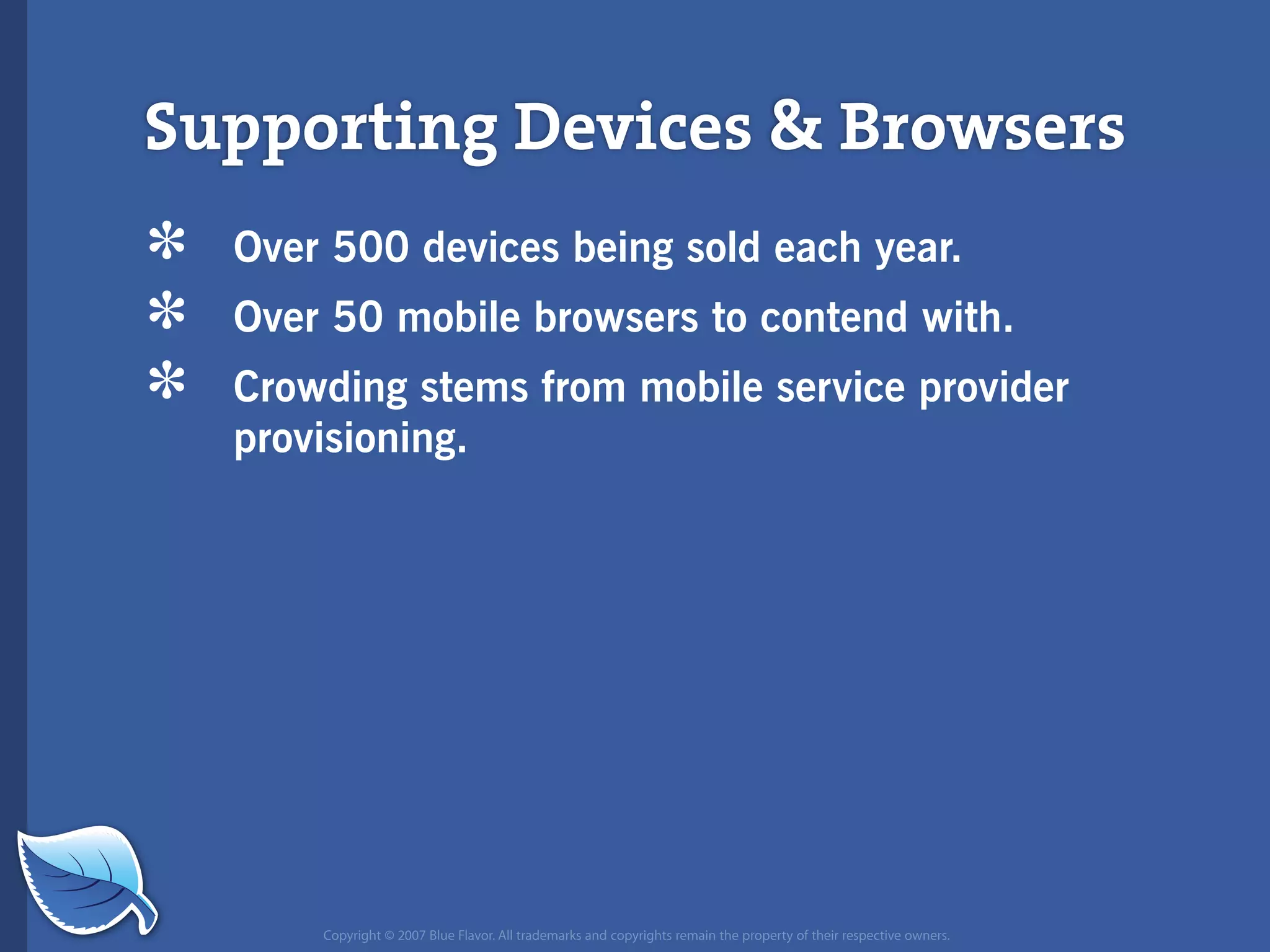 Supporting Devices & Browsers

* Over 500 devices being sold each year.
* Over 50 mobile browsers to contend with.
* Crowding stems from mobile service provider provisioning.

Copyright © 2007 Blue Flavor. All trademarks and copyrights remain the property of their respective owners.